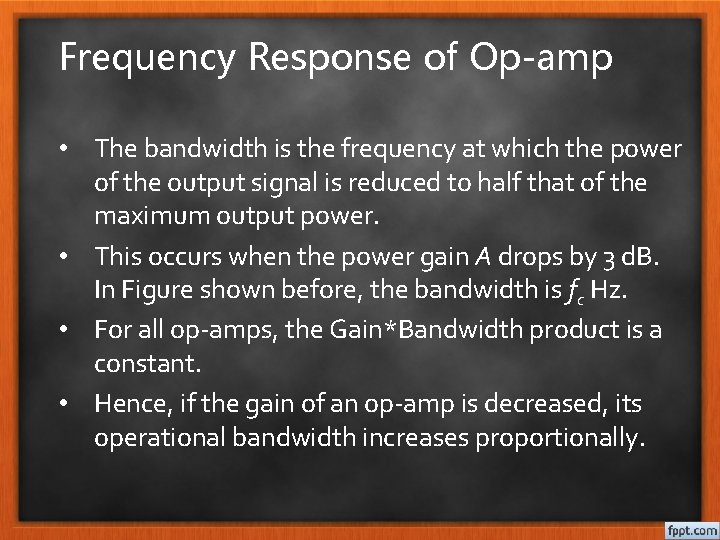 Frequency Response of Op-amp

• The bandwidth is the frequency at which the power of the output signal is reduced to half that of the maximum output power.

• This occurs when the power gain $A$ drops by 3 dB. In Figure shown before, the bandwidth is $f_c$ Hz.

• For all op-amps, the Gain*Bandwidth product is a constant.

• Hence, if the gain of an op-amp is decreased, its operational bandwidth increases proportionally.

fppt.com